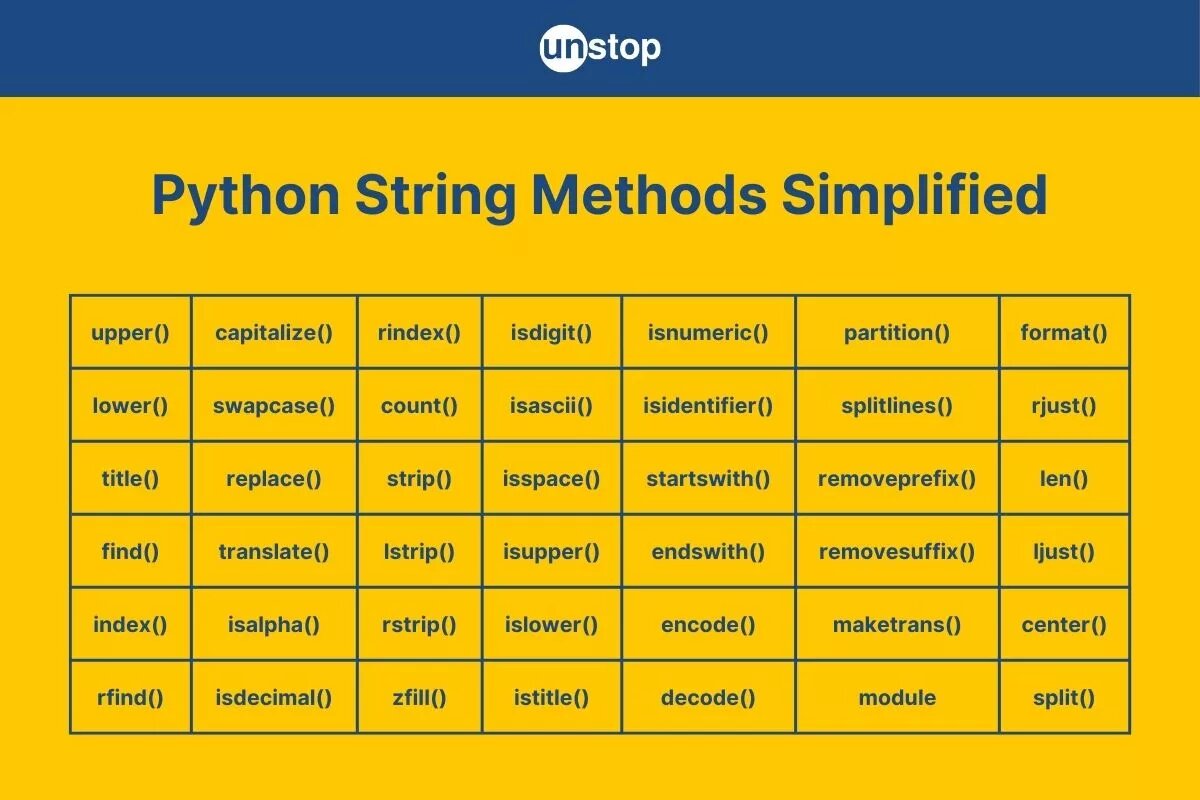 unstop

Python String Methods Simplified

| upper() | capitalize() | rindex() | isdigit() | isnumeric() | partition() | format() |
|---|---|---|---|---|---|---|
| lower() | swapcase() | count() | isascii() | isidentifier() | splitlines() | rjust() |
| title() | replace() | strip() | isspace() | startswith() | removeprefix() | len() |
| find() | translate() | lstrip() | isupper() | endswith() | removesuffix() | ljust() |
| index() | isalpha() | rstrip() | islower() | encode() | maketrans() | center() |
| rfind() | isdecimal() | zfill() | istitle() | decode() | module | split() |